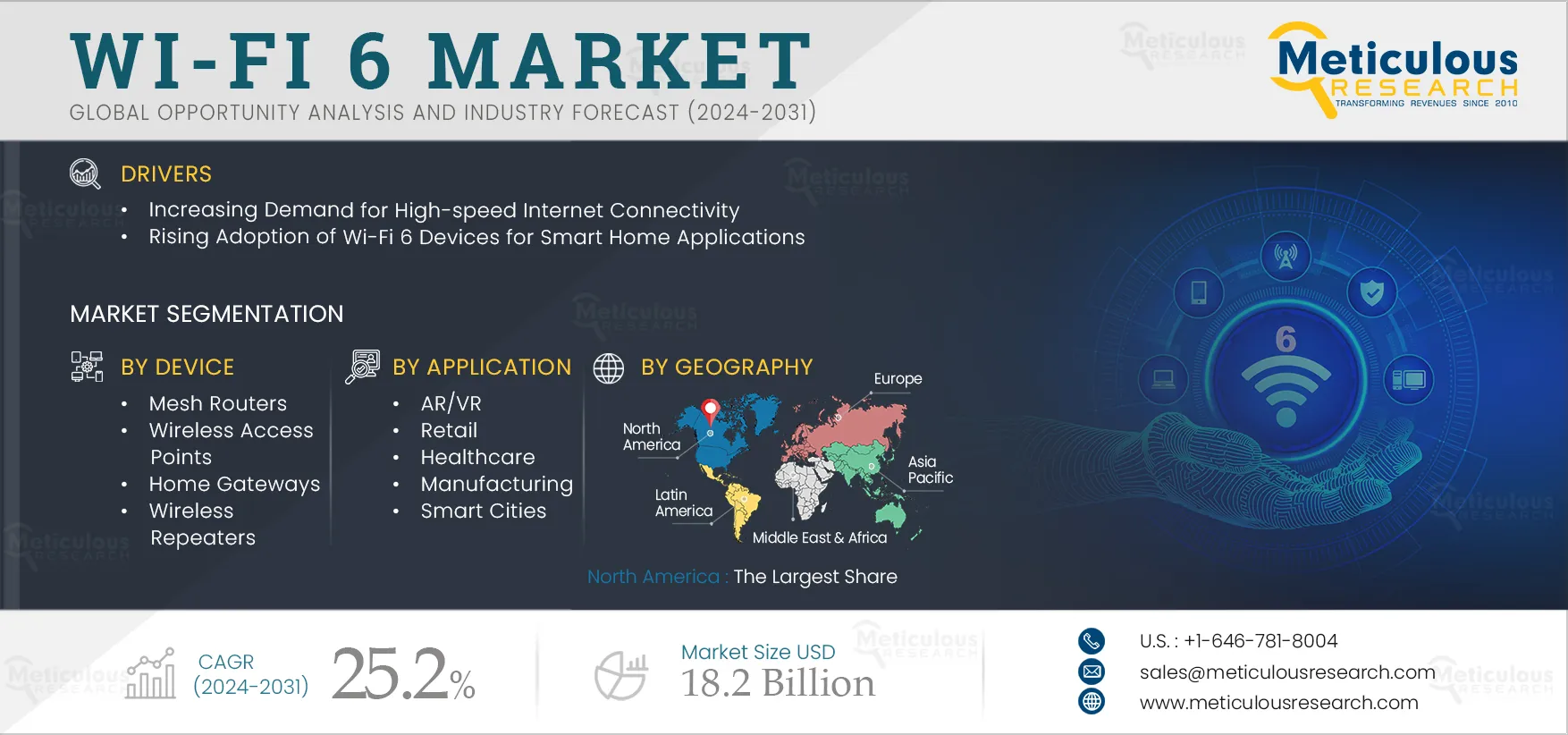 WI-FI 6 MARKET
GLOBAL OPPORTUNITY ANALYSIS AND INDUSTRY FORECAST (2024-2031)

Meticulous RESEARCH
TRANSFORMING REVENUES SINCE 2010

DRIVERS
• Increasing Demand for High-speed Internet Connectivity
• Rising Adoption of Wi-Fi 6 Devices for Smart Home Applications

MARKET SEGMENTATION

BY DEVICE
• Mesh Routers
• Wireless Access Points
• Home Gateways
• Wireless Repeaters

BY APPLICATION
• AR/VR
• Retail
• Healthcare
• Manufacturing
• Smart Cities

BY GEOGRAPHY
Europe
North America
Asia Pacific
Latin America
Middle East & Africa

North America : The Largest Share

6

CAGR (2024-2031) 25.2%

Market Size USD 18.2 Billion

U.S. : +1-646-781-8004
sales@meticulousresearch.com
www.meticulousresearch.com